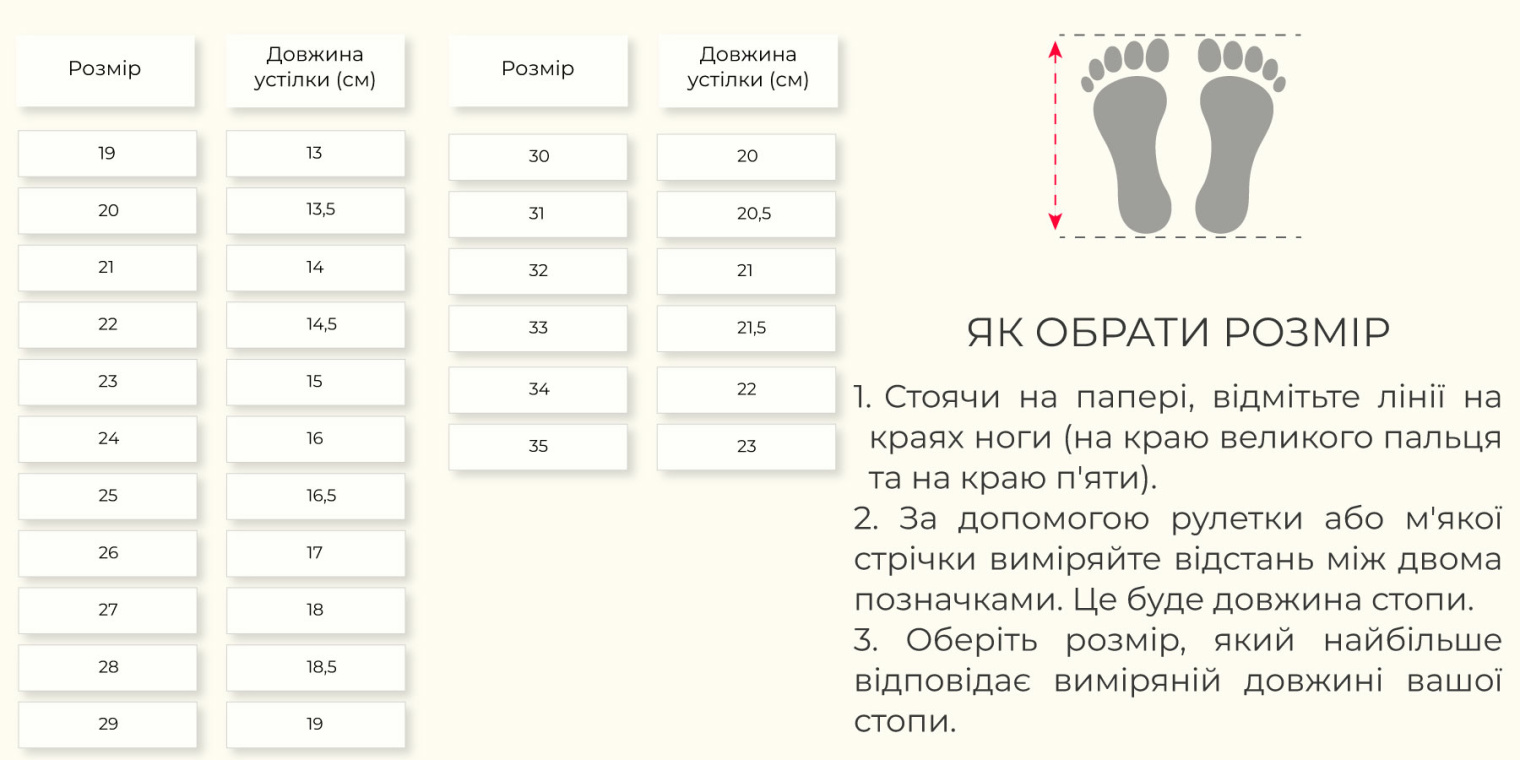 | Розмір | Довжина устілки (см) |
|---|---|
| 19 | 13 |
| 20 | 13,5 |
| 21 | 14 |
| 22 | 14,5 |
| 23 | 15 |
| 24 | 16 |
| 25 | 16,5 |
| 26 | 17 |
| 27 | 18 |
| 28 | 18,5 |
| 29 | 19 |

| Розмір | Довжина устілки (см) |
|---|---|
| 30 | 20 |
| 31 | 20,5 |
| 32 | 21 |
| 33 | 21,5 |
| 34 | 22 |
| 35 | 23 |

ЯК ОБРАТИ РОЗМІР

1. Стоячи на папері, відмітьте лінії на краях ноги (на краю великого пальця та на краю п'яти).
2. За допомогою рулетки або м'якої стрічки виміряйте відстань між двома позначками. Це буде довжина стопи.
3. Оберіть розмір, який найбільше відповідає виміряній довжині вашої стопи.